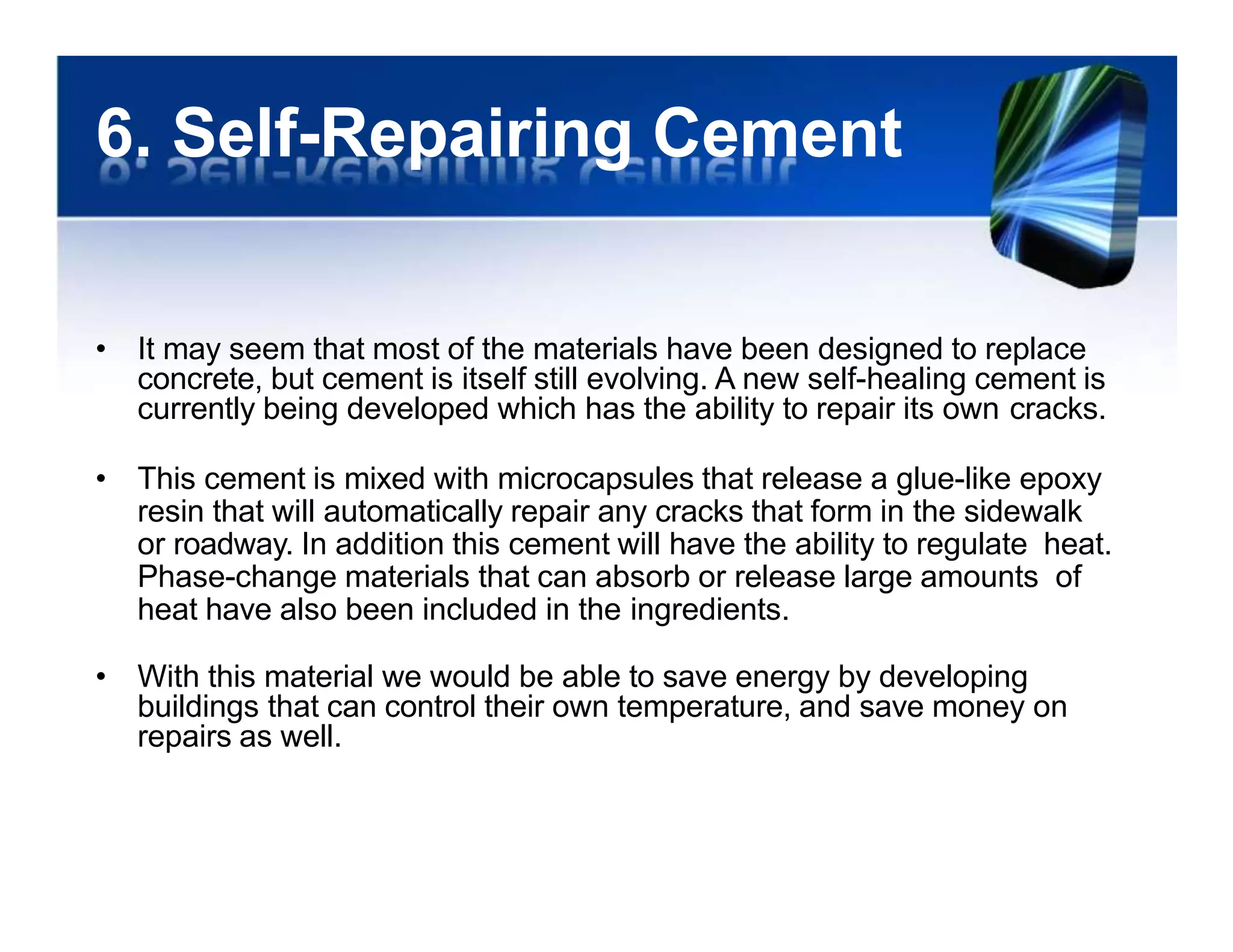 6. Self-Repairing Cement

• It may seem that most of the materials have been designed to replace concrete, but cement is itself still evolving. A new self-healing cement is currently being developed which has the ability to repair its own cracks.

• This cement is mixed with microcapsules that release a glue-like epoxy resin that will automatically repair any cracks that form in the sidewalk or roadway. In addition this cement will have the ability to regulate heat. Phase-change materials that can absorb or release large amounts of heat have also been included in the ingredients.

• With this material we would be able to save energy by developing buildings that can control their own temperature, and save money on repairs as well.